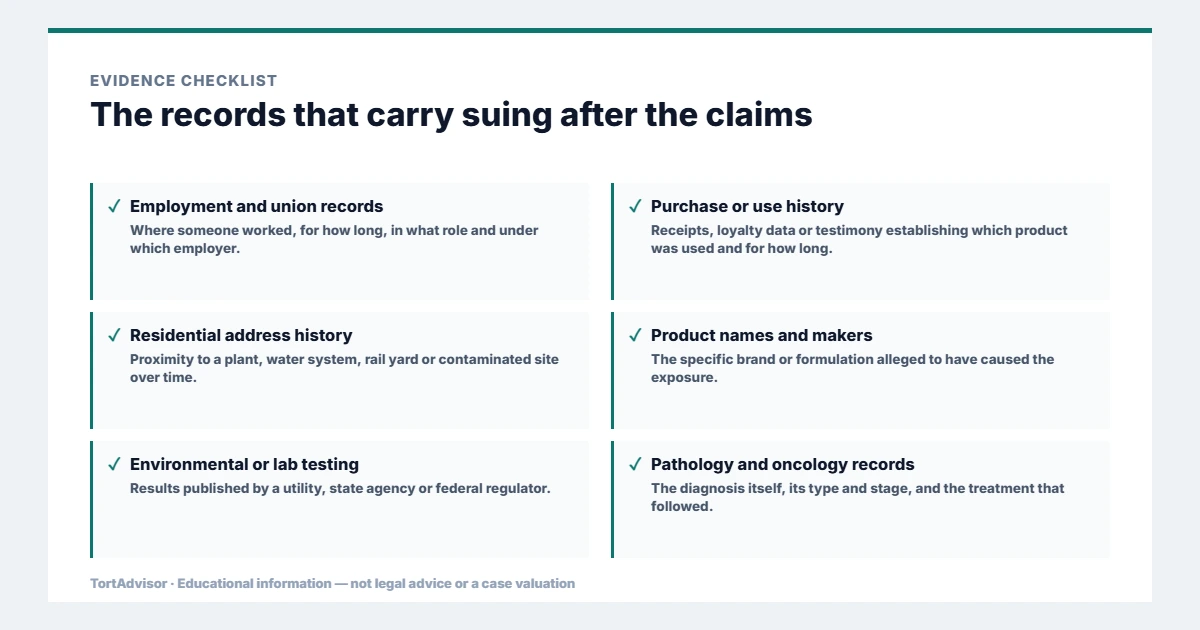 EVIDENCE CHECKLIST

The records that carry suing after the claims

✓ Employment and union records
Where someone worked, for how long, in what role and under which employer.

✓ Residential address history
Proximity to a plant, water system, rail yard or contaminated site over time.

✓ Environmental or lab testing
Results published by a utility, state agency or federal regulator.

✓ Purchase or use history
Receipts, loyalty data or testimony establishing which product was used and for how long.

✓ Product names and makers
The specific brand or formulation alleged to have caused the exposure.

✓ Pathology and oncology records
The diagnosis itself, its type and stage, and the treatment that followed.

TortAdvisor · Educational information — not legal advice or a case valuation